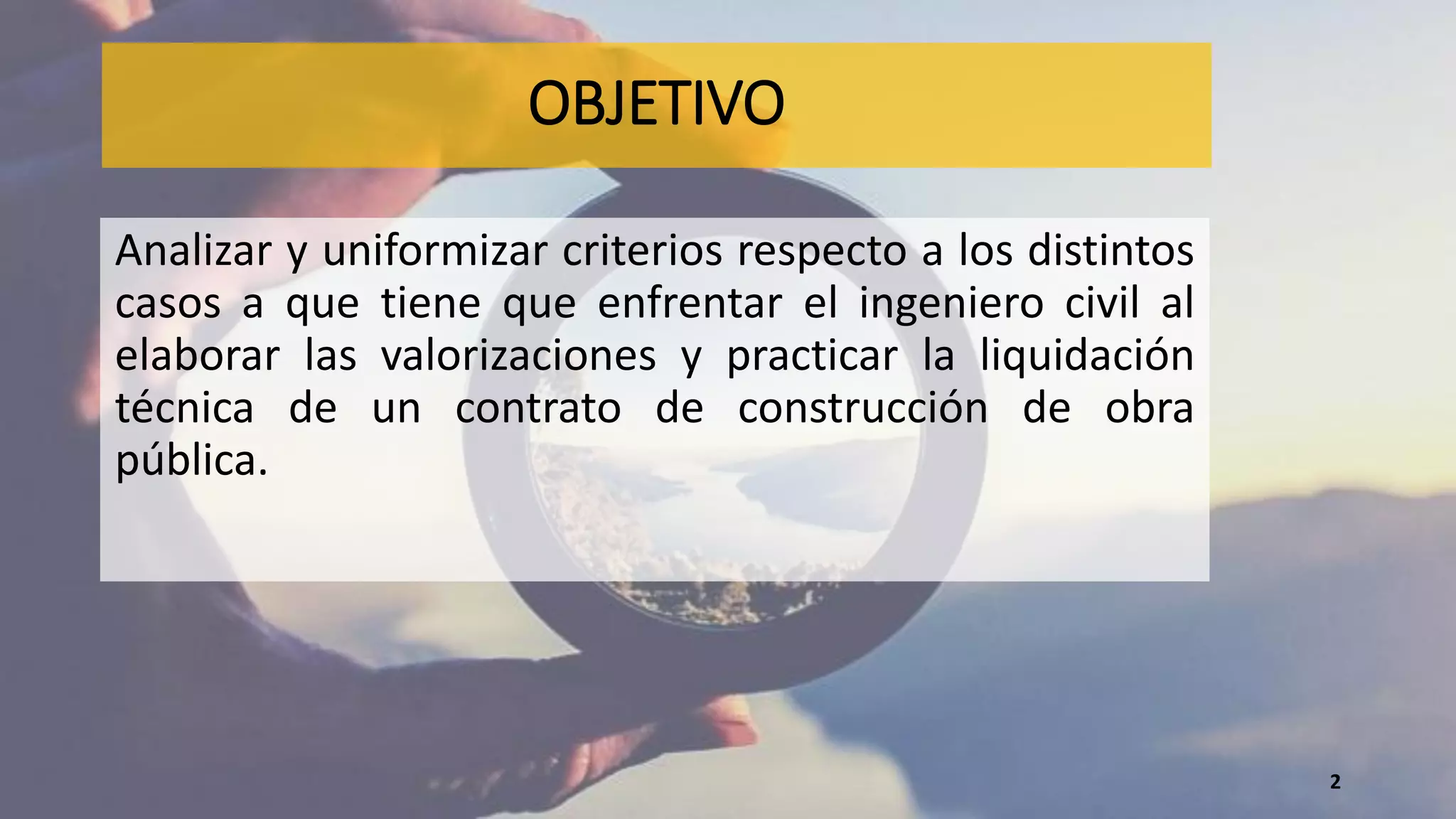 OBJETIVO

Analizar y uniformizar criterios respecto a los distintos casos a que tiene que enfrentar el ingeniero civil al elaborar las valorizaciones y practicar la liquidación técnica de un contrato de construcción de obra pública.

2